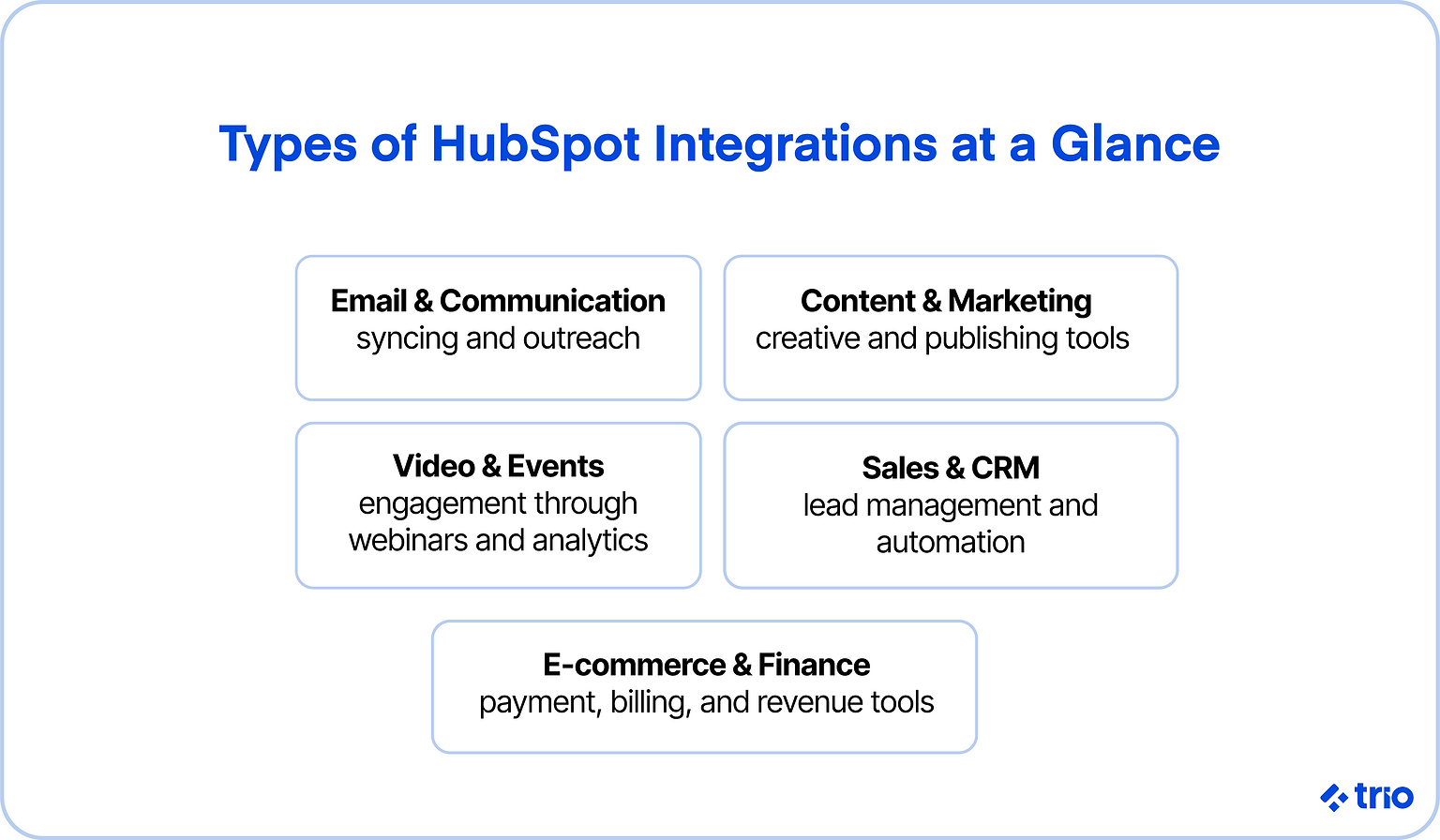 Types of HubSpot Integrations at a Glance

Email & Communication
syncing and outreach

Content & Marketing
creative and publishing tools

Video & Events
engagement through webinars and analytics

Sales & CRM
lead management and automation

E-commerce & Finance
payment, billing, and revenue tools

trio